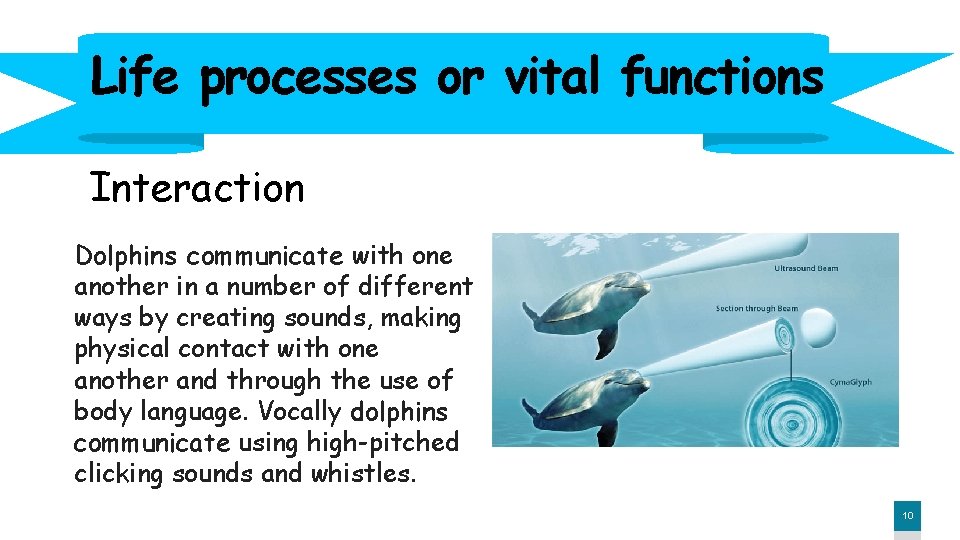 Life processes or vital functions

Interaction

Dolphins communicate with one another in a number of different ways by creating sounds, making physical contact with one another and through the use of body language. Vocally dolphins communicate using high-pitched clicking sounds and whistles.

Ultrasound Beam

Section through Beam

CymaGlyph

10